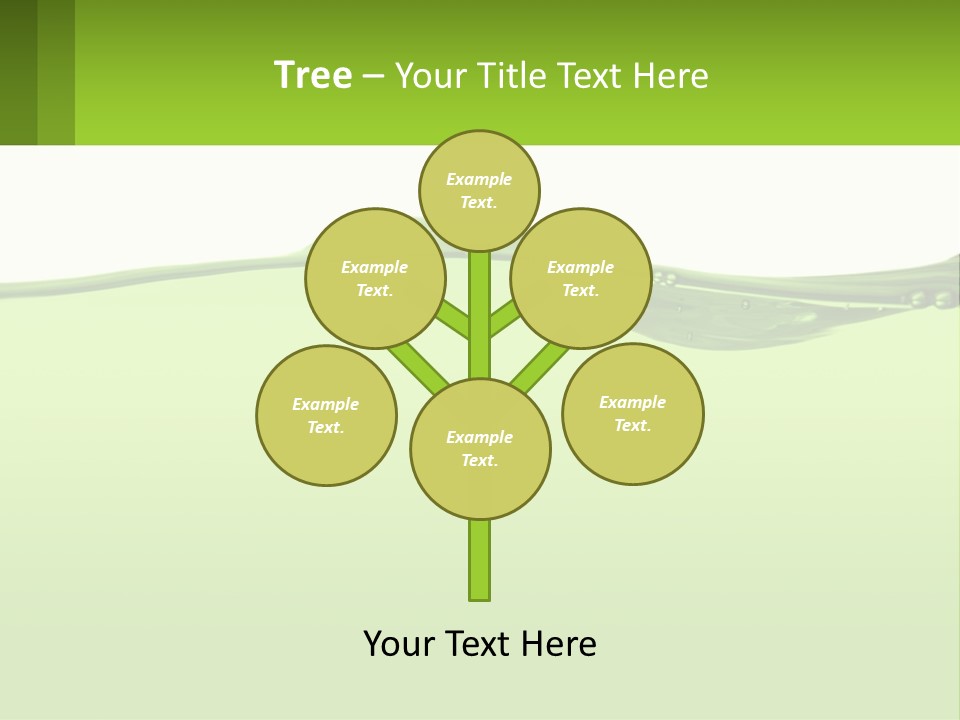 Tree – Your Title Text Here

Example Text.

Example Text.

Example Text.

Example Text.

Example Text.

Example Text.

Your Text Here